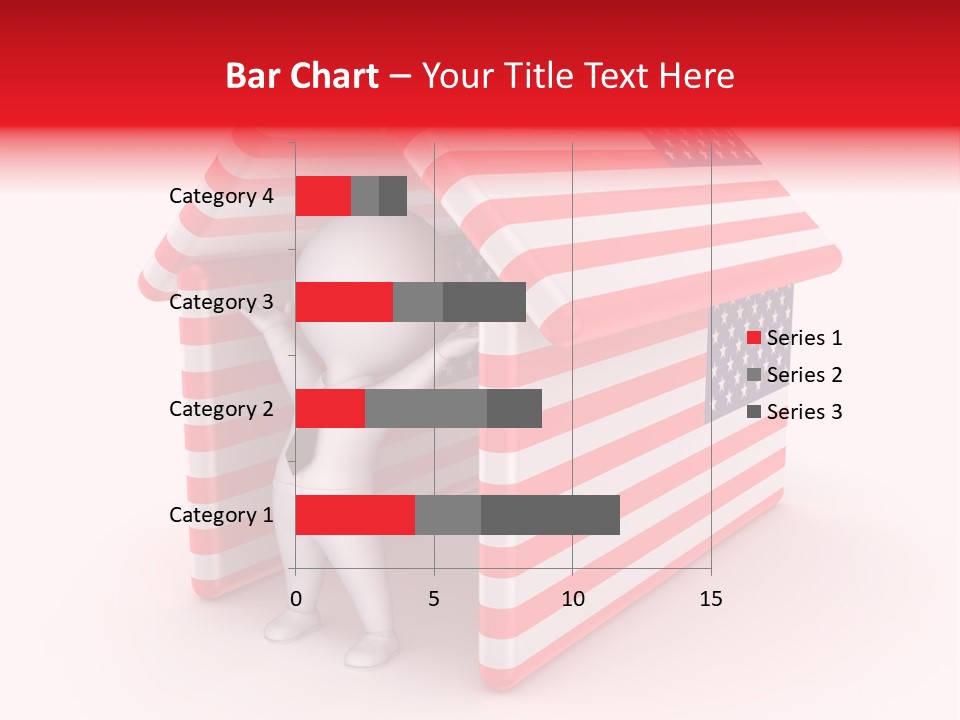 Bar Chart – Your Title Text Here

Category 4
Category 3
Category 2
Category 1

0
5
10
15

Series 1
Series 2
Series 3